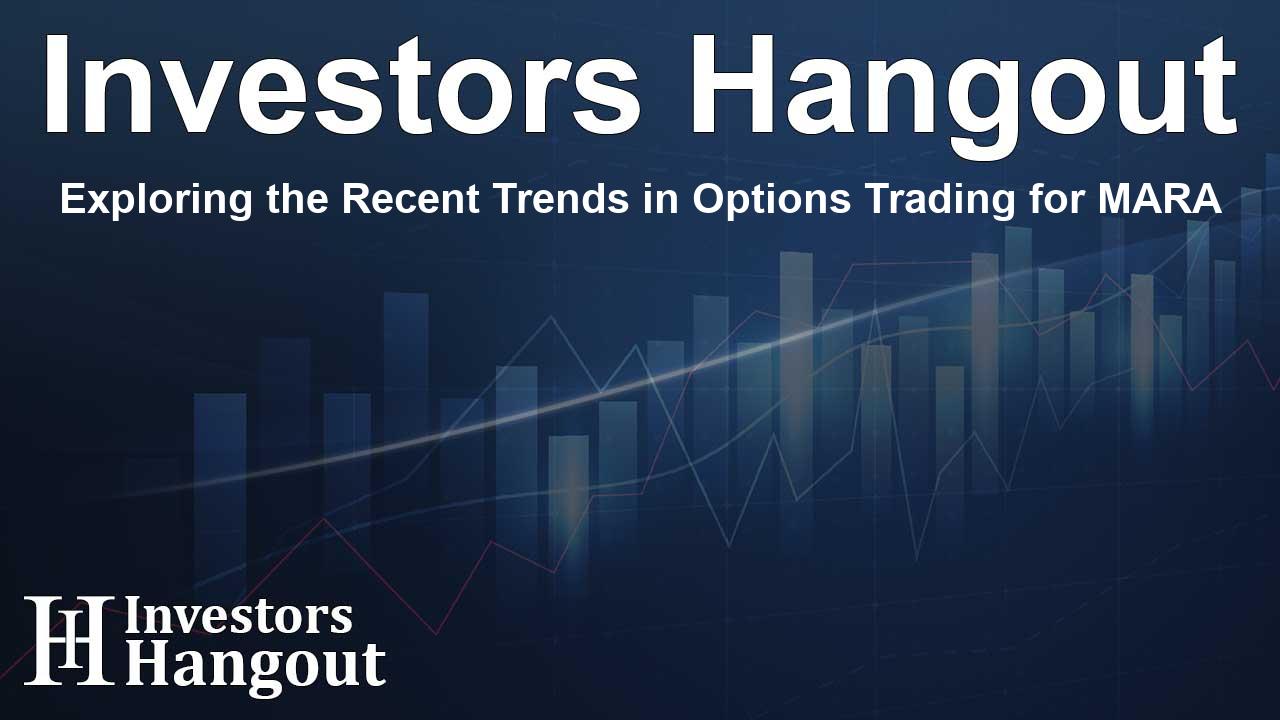 Investors Hangout

Exploring the Recent Trends in Options Trading for MARA

IH Investors Hangout